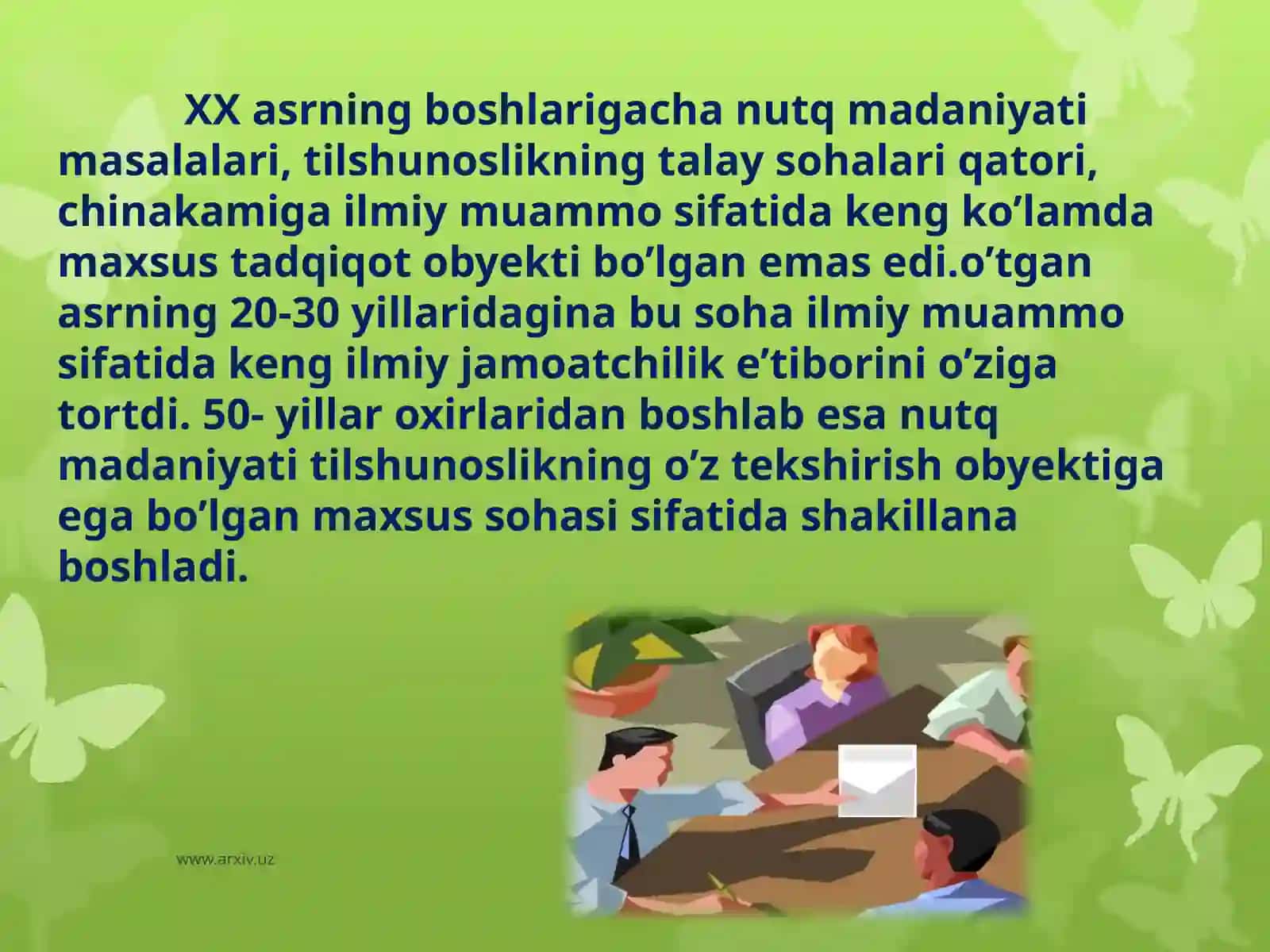 XX asrning boshlarigacha nutq madaniyati masalalari, tilshunoslikning talay sohalari qatori, chinakamiga ilmiy muammo sifatida keng ko’lamda maxsus tadqiqot obyekti bo’lgan emas edi.o’tgan asrning 20-30 yillaridagina bu soha ilmiy muammo sifatida keng ilmiy jamoatchilik e’tiborini o’ziga tortdi. 50- yillar oxirlaridan boshlab esa nutq madaniyati tilshunoslikning o’z tekshirish obyektiga ega bo’lgan maxsus sohasi sifatida shakillana boshladi.

www.arxiv.uz